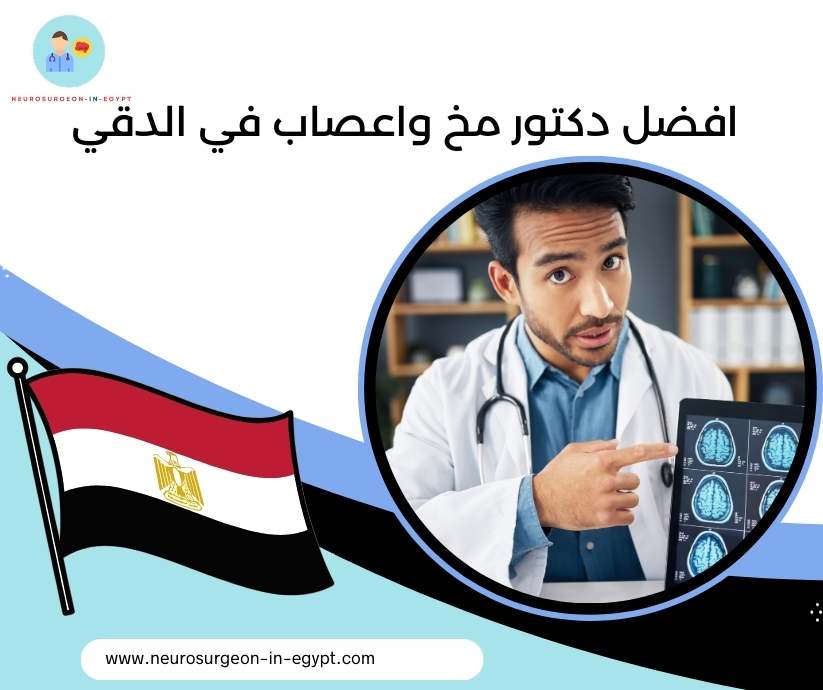 NEUROSURGEON-IN-EGYPT

افضل دكتور مخ واعصاب في الدقي

www.neurosurgeon-in-egypt.com